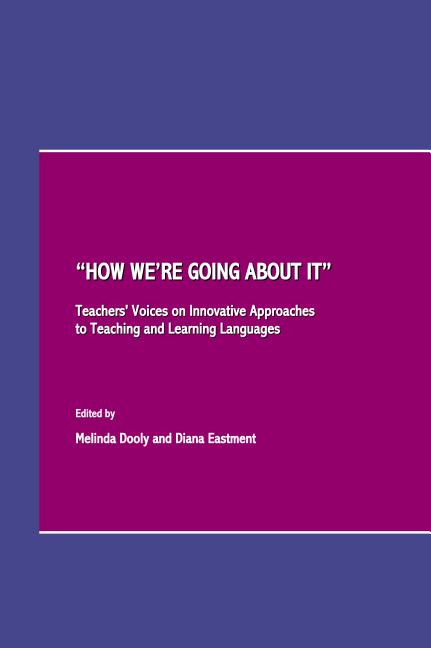 "HOW WE'RE GOING ABOUT IT"

Teachers' Voices on Innovative Approaches to Teaching and Learning Languages

Edited by

Melinda Dooly and Diana Eastment